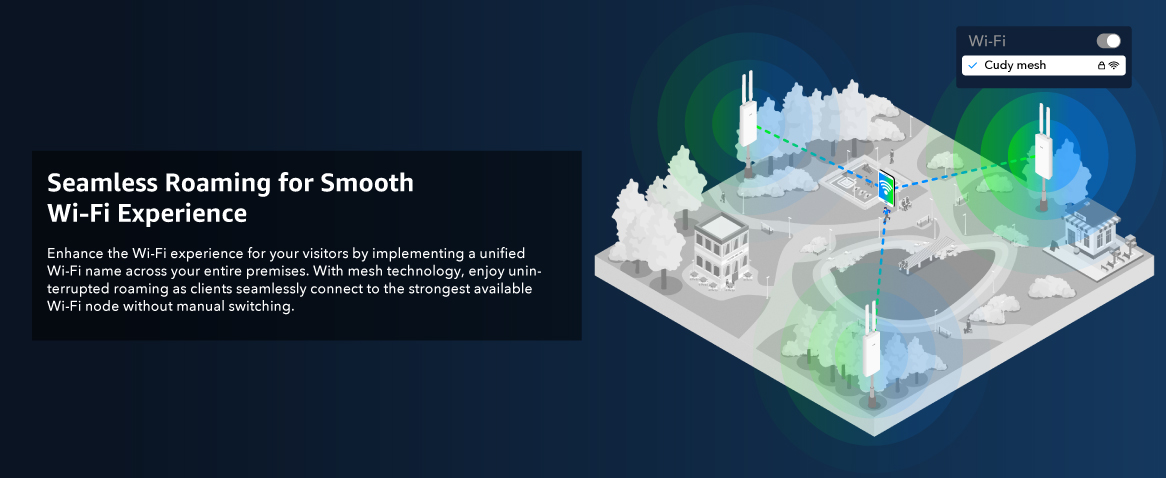 Seamless Roaming for Smooth Wi-Fi Experience

Enhance the Wi-Fi experience for your visitors by implementing a unified Wi-Fi name across your entire premises. With mesh technology, enjoy uninterrupted roaming as clients seamlessly connect to the strongest available Wi-Fi node without manual switching.

Wi-Fi

Cudy mesh